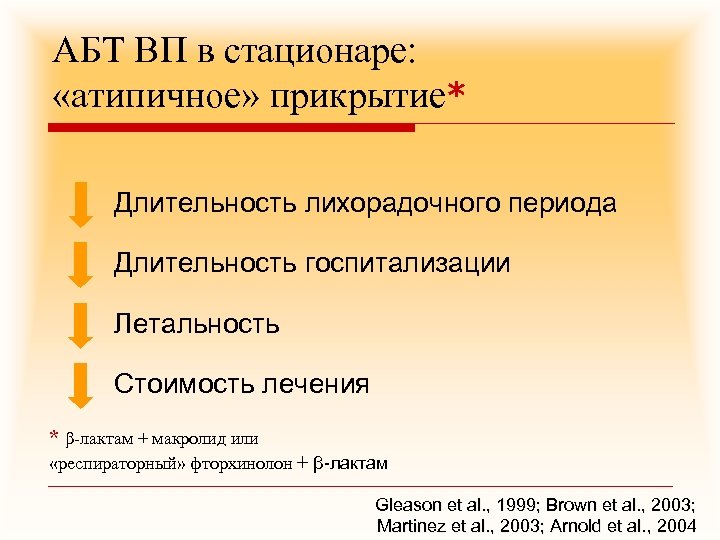 АБТ ВП в стационаре: «атипичное» прикрытие*

Длительность лихорадочного периода

Длительность госпитализации

Летальность

Стоимость лечения

* β-лактам + макролид или «респираторный» фторхинолон + β-лактам

Gleason et al., 1999; Brown et al., 2003; Martinez et al., 2003; Arnold et al., 2004